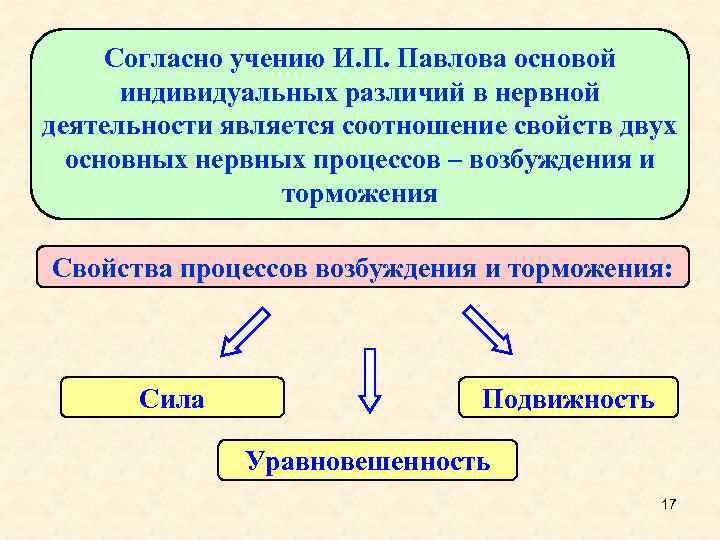 Согласно учению И.П. Павлова основой индивидуальных различий в нервной деятельности является соотношение свойств двух основных нервных процессов – возбуждения и торможения

Свойства процессов возбуждения и торможения:

Сила

Подвижность

Уравновешенность

17